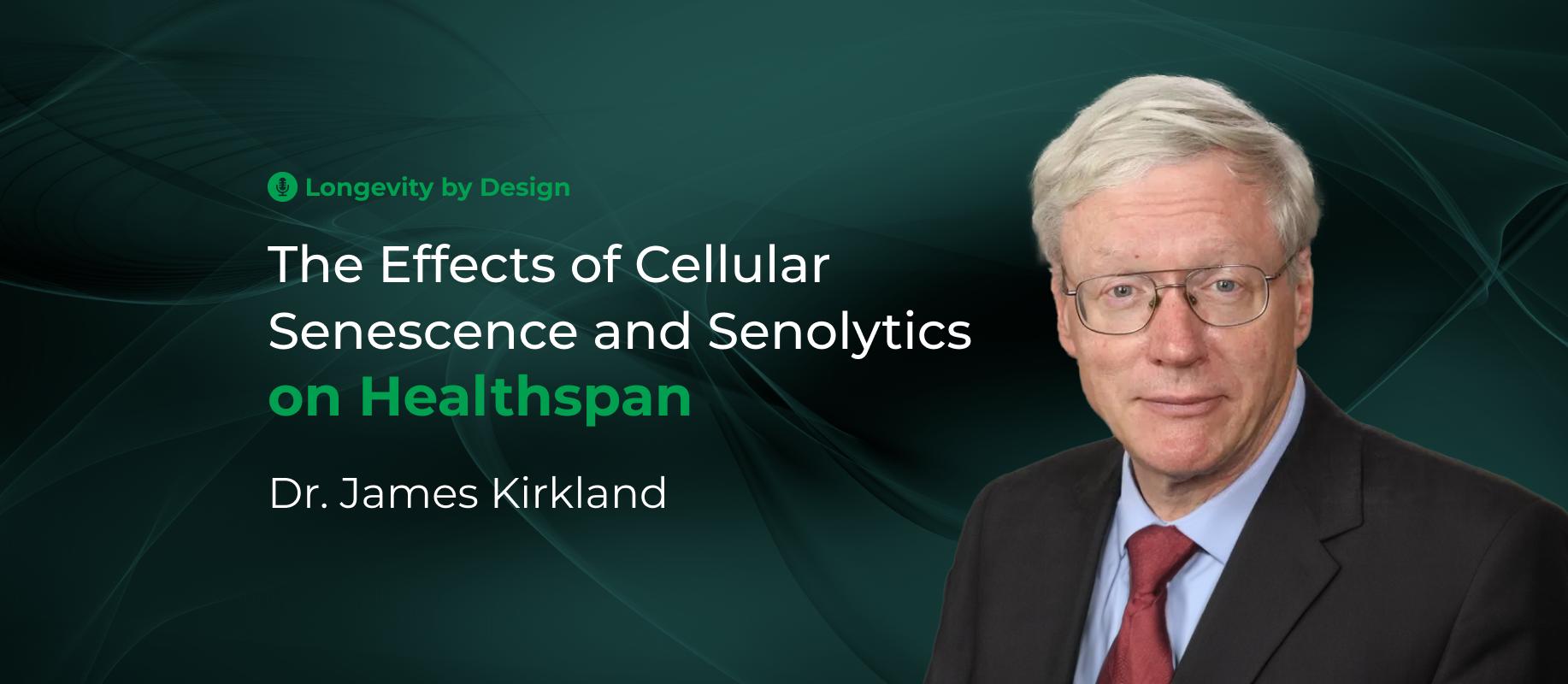 Longevity by Design

The Effects of Cellular Senescence and Senolytics on Healthspan

Dr. James Kirkland